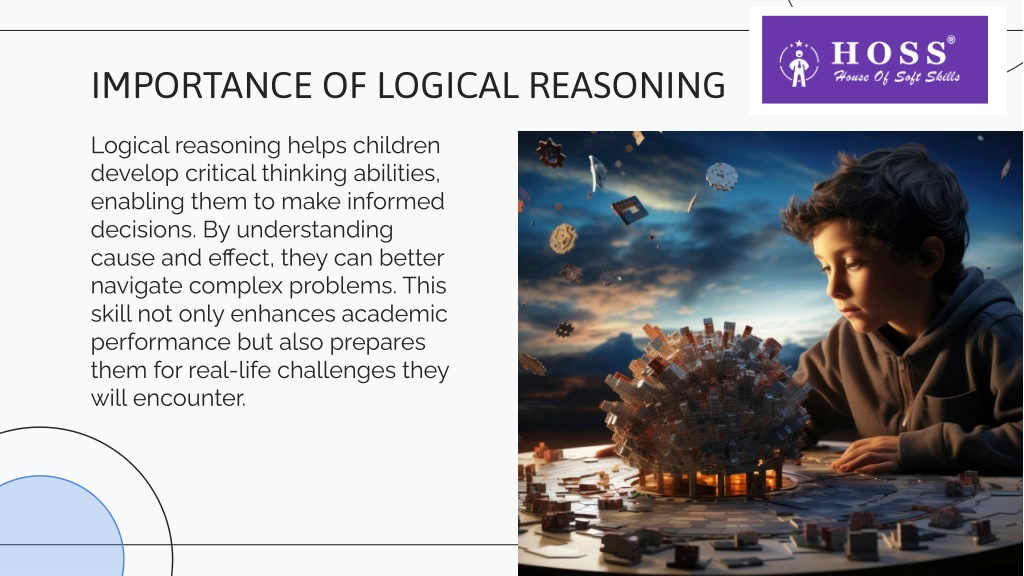 HOSS®
House Of Soft Skills

IMPORTANCE OF LOGICAL REASONING

Logical reasoning helps children develop critical thinking abilities, enabling them to make informed decisions. By understanding cause and effect, they can better navigate complex problems. This skill not only enhances academic performance but also prepares them for real-life challenges they will encounter.